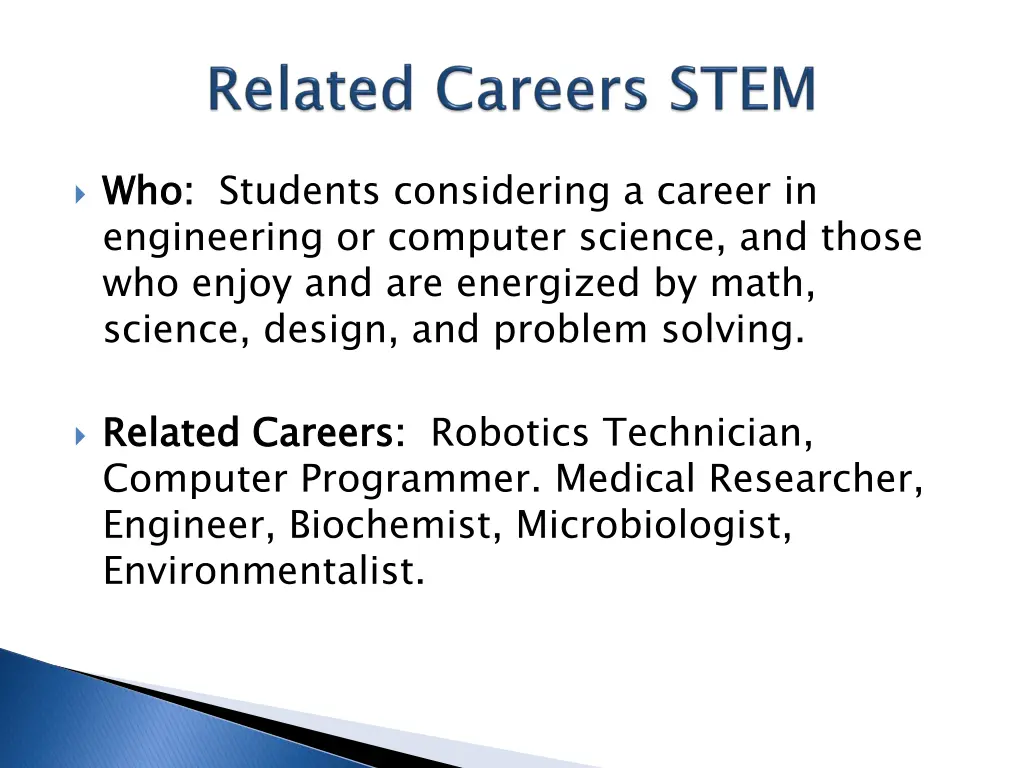 Related Careers STEM

Who: Students considering a career in engineering or computer science, and those who enjoy and are energized by math, science, design, and problem solving.

Related Careers: Robotics Technician, Computer Programmer. Medical Researcher, Engineer, Biochemist, Microbiologist, Environmentalist.